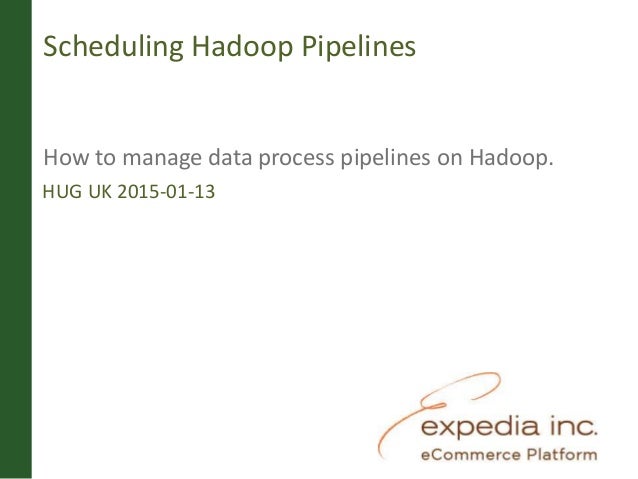 Scheduling Hadoop Pipelines

How to manage data process pipelines on Hadoop.

HUG UK 2015-01-13

expedia inc.
eCommerce Platform